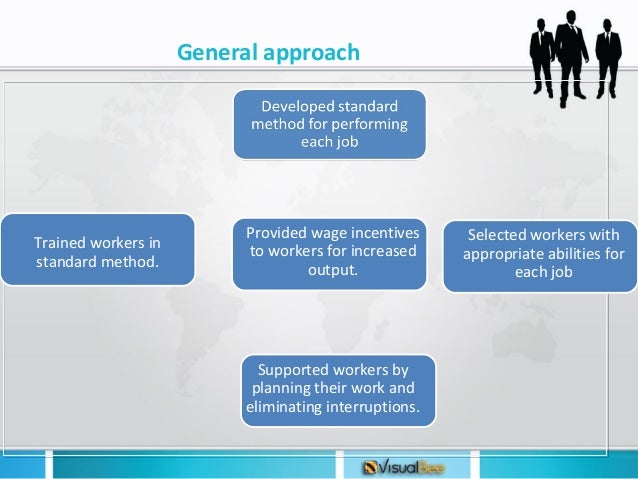 General approach

Developed standard method for performing each job

Trained workers in standard method.

Provided wage incentives to workers for increased output.

Selected workers with appropriate abilities for each job

Supported workers by planning their work and eliminating interruptions.

VisualBee